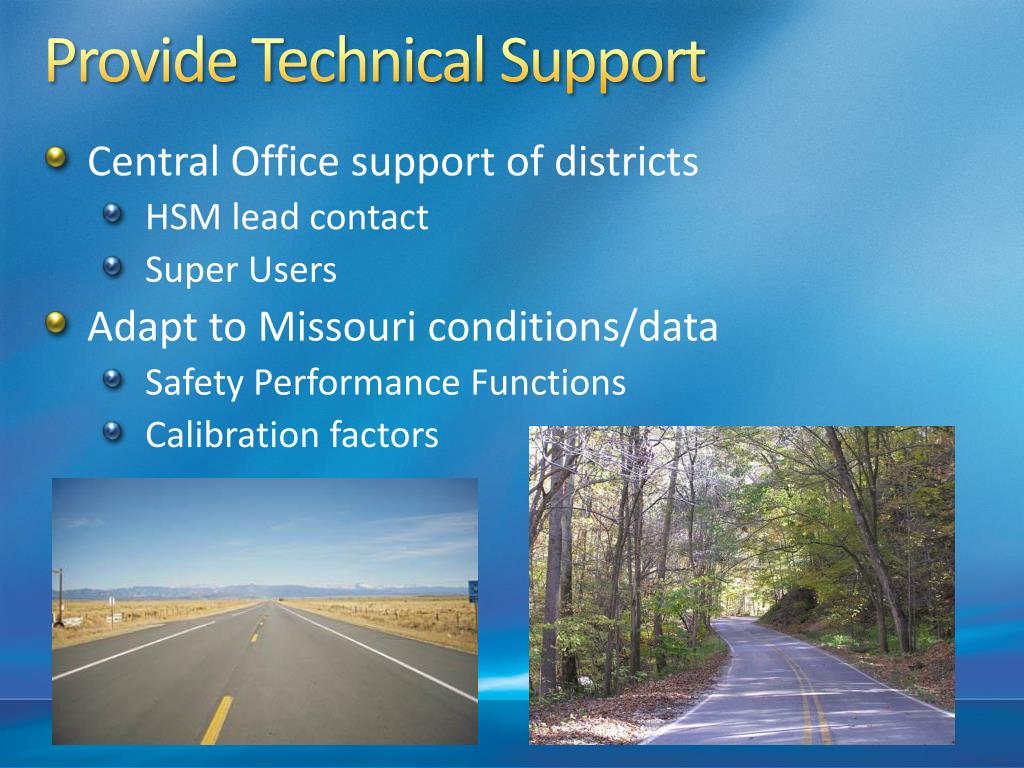 Provide Technical Support

Central Office support of districts

HSM lead contact

Super Users

Adapt to Missouri conditions/data

Safety Performance Functions

Calibration factors